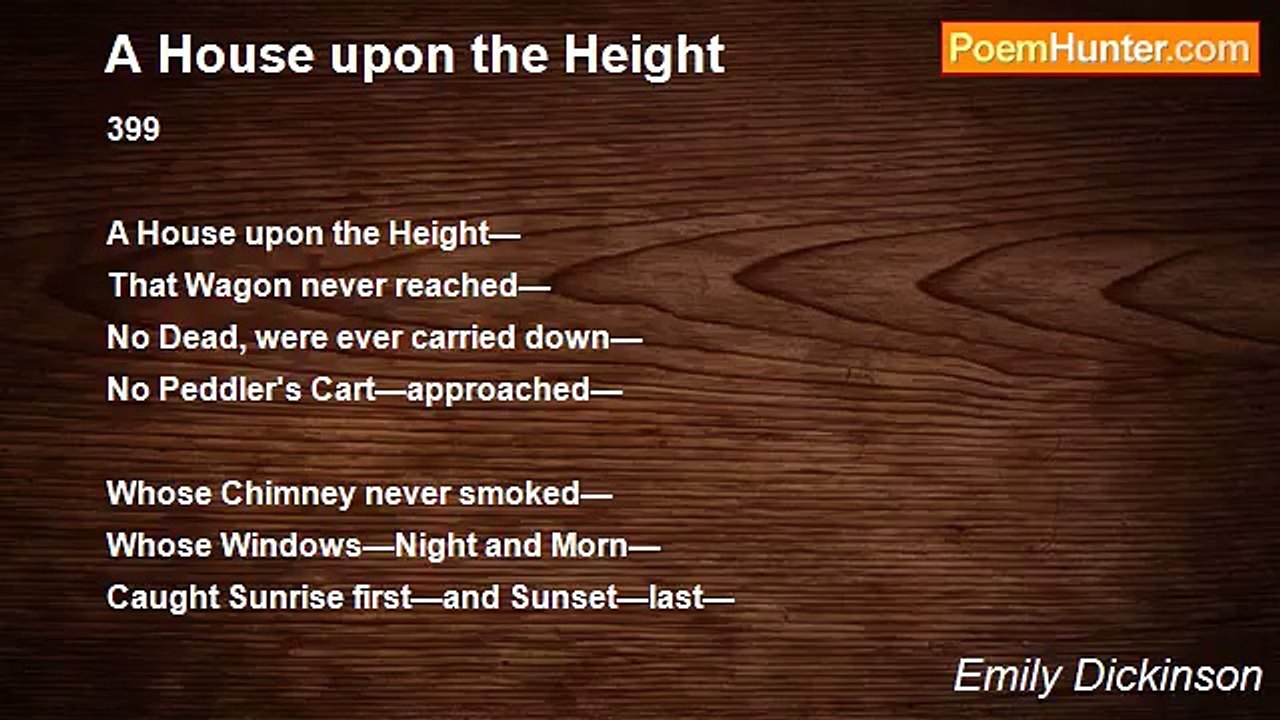 A House upon the Height

PoemHunter.com

399

A House upon the Height—
That Wagon never reached—
No Dead, were ever carried down—
No Peddler's Cart—approached—

Whose Chimney never smoked—
Whose Windows—Night and Morn—
Caught Sunrise first—and Sunset—last—

Emily Dickinson